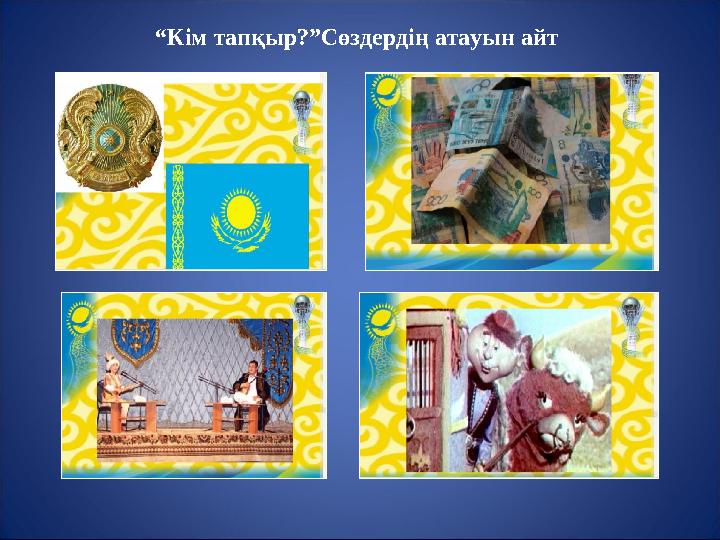 “Кім тапқыр?”Сөздердің атауын айт